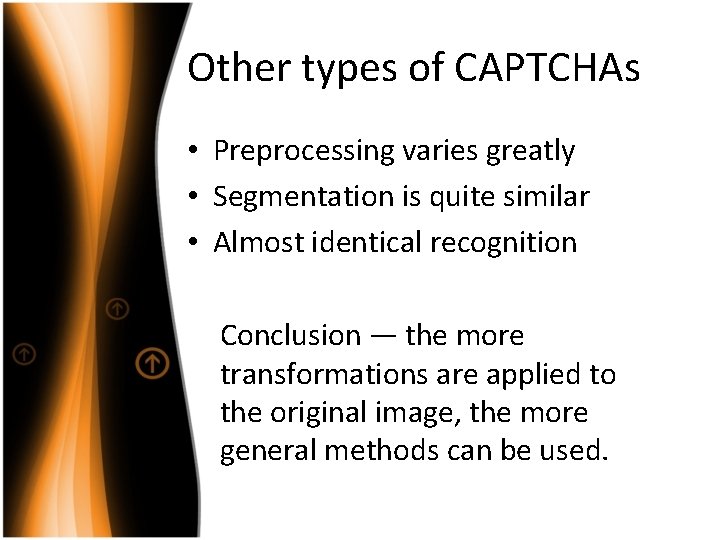 Other types of CAPTCHAs

• Preprocessing varies greatly
• Segmentation is quite similar
• Almost identical recognition

Conclusion — the more transformations are applied to the original image, the more general methods can be used.